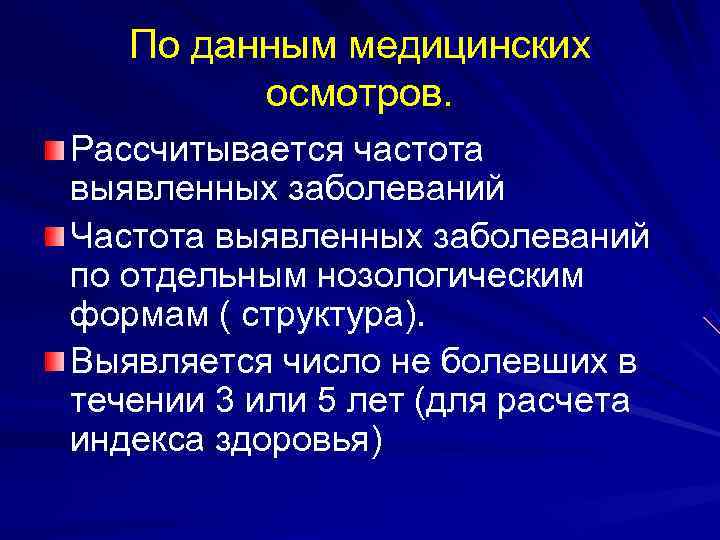 По данным медицинских осмотров.

Рассчитывается частота выявленных заболеваний

Частота выявленных заболеваний по отдельным нозологическим формам ( структура).

Выявляется число не болевших в течении 3 или 5 лет (для расчета индекса здоровья)